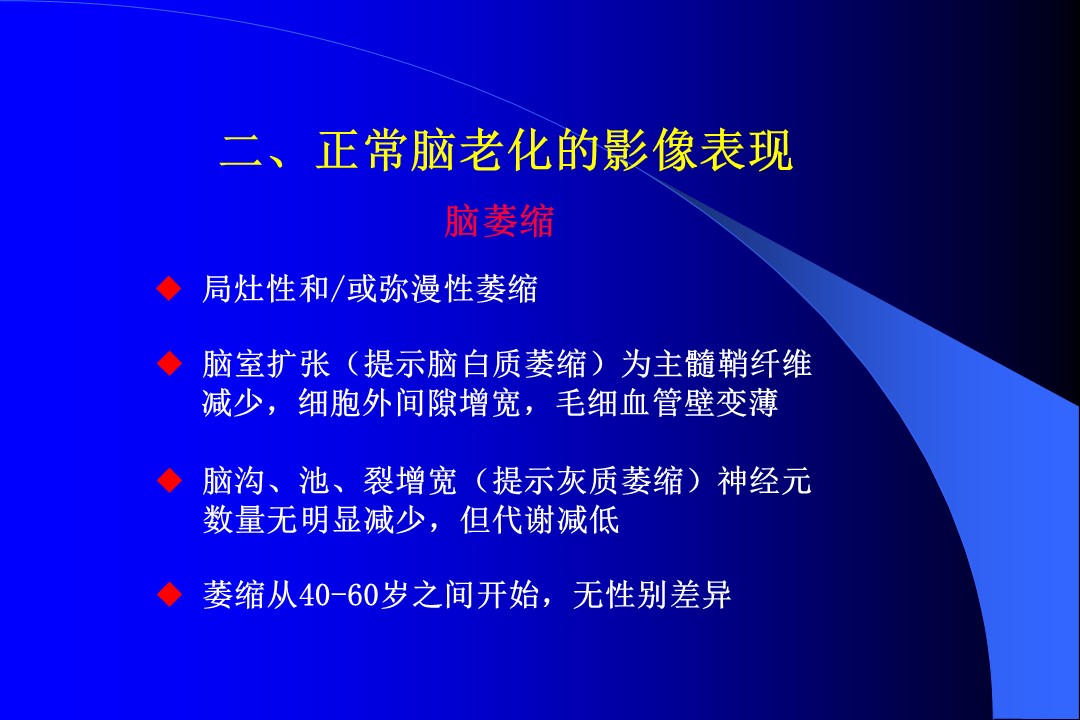 二、正常脑老化的影像表现

脑萎缩

◆ 局灶性和/或弥漫性萎缩

◆ 脑室扩张（提示脑白质萎缩）为主髓鞘纤维减少，细胞外间隙增宽，毛细血管壁变薄

◆ 脑沟、池、裂增宽（提示灰质萎缩）神经元数量无明显减少，但代谢减低

◆ 萎缩从40-60岁之间开始，无性别差异